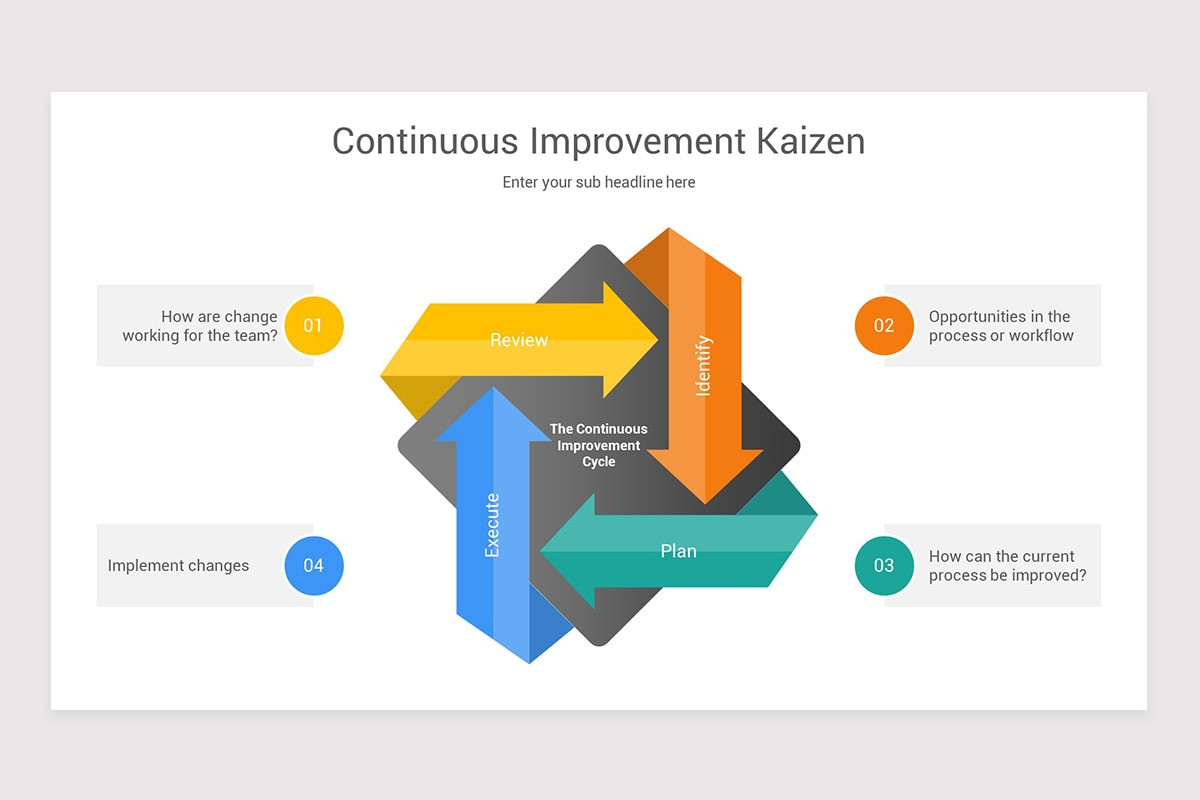 Continuous Improvement Kaizen

Enter your sub headline here

How are change working for the team?

01

Review

Identify

02

Opportunities in the process or workflow

The Continuous Improvement Cycle

Execute

Plan

Implement changes

04

03

How can the current process be improved?